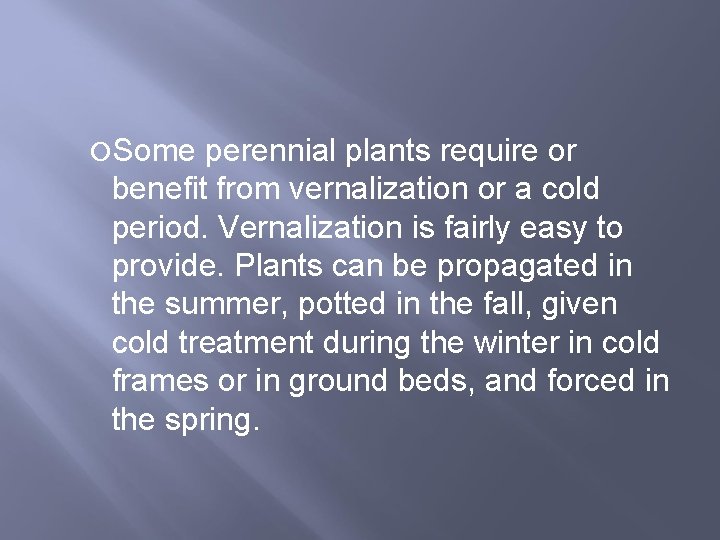 Some perennial plants require or benefit from vernalization or a cold period. Vernalization is fairly easy to provide. Plants can be propagated in the summer, potted in the fall, given cold treatment during the winter in cold frames or in ground beds, and forced in the spring.